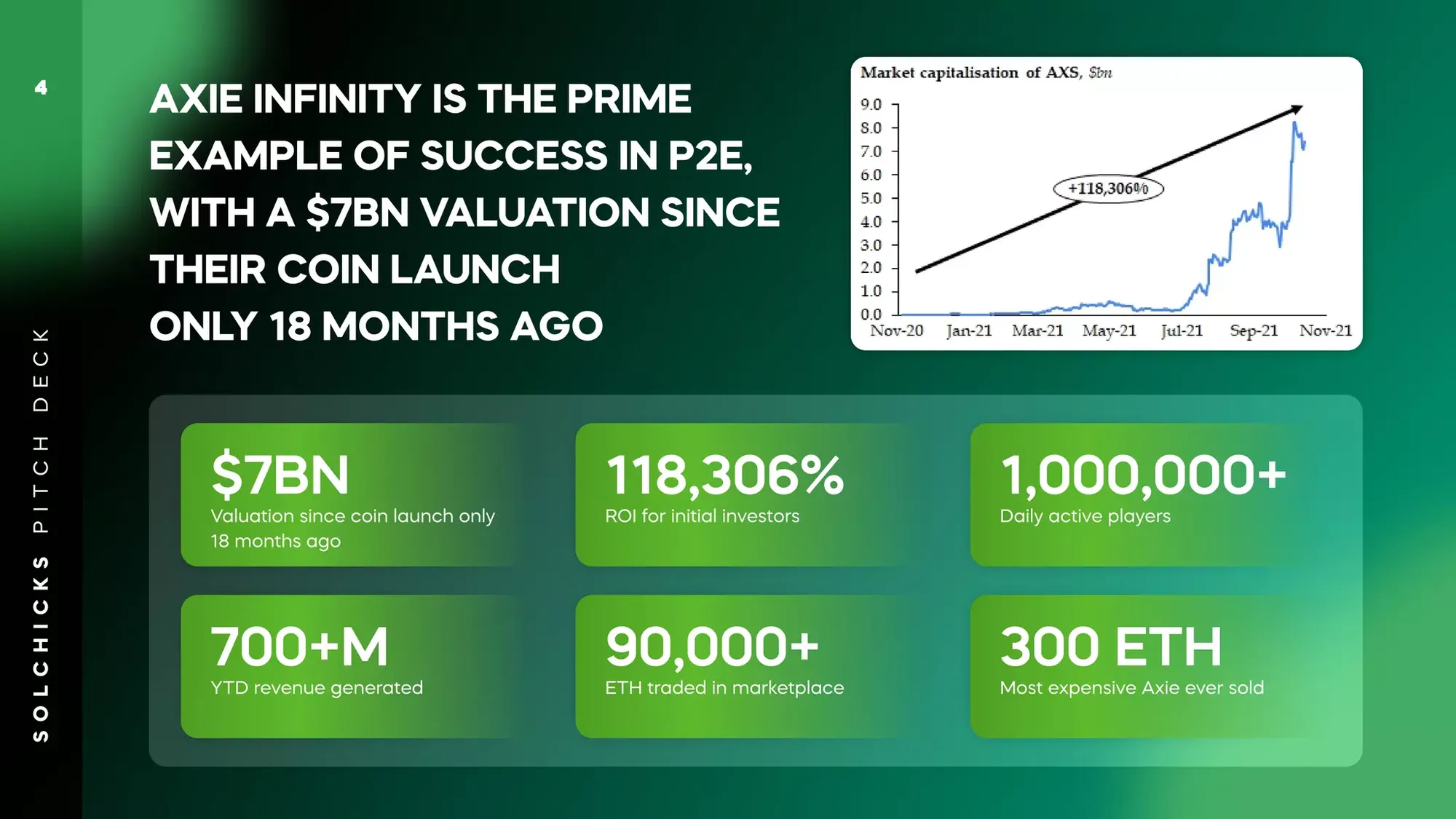 4

SOLCHICKS PITCH DECK

AXIE INFINITY IS THE PRIME EXAMPLE OF SUCCESS IN P2E, WITH A $7BN VALUATION SINCE THEIR COIN LAUNCH ONLY 18 MONTHS AGO

Market capitalisation of AXS, $bn

9.0
8.0
7.0
6.0
5.0
4.0
3.0
2.0
1.0
0.0

+118,306%

Nov-20 Jan-21 Mar-21 May-21 Jul-21 Sep-21 Nov-21

$7BN
Valuation since coin launch only 18 months ago

118,306%
ROI for initial investors

1,000,000+
Daily active players

700+M
YTD revenue generated

90,000+
ETH traded in marketplace

300 ETH
Most expensive Axie ever sold